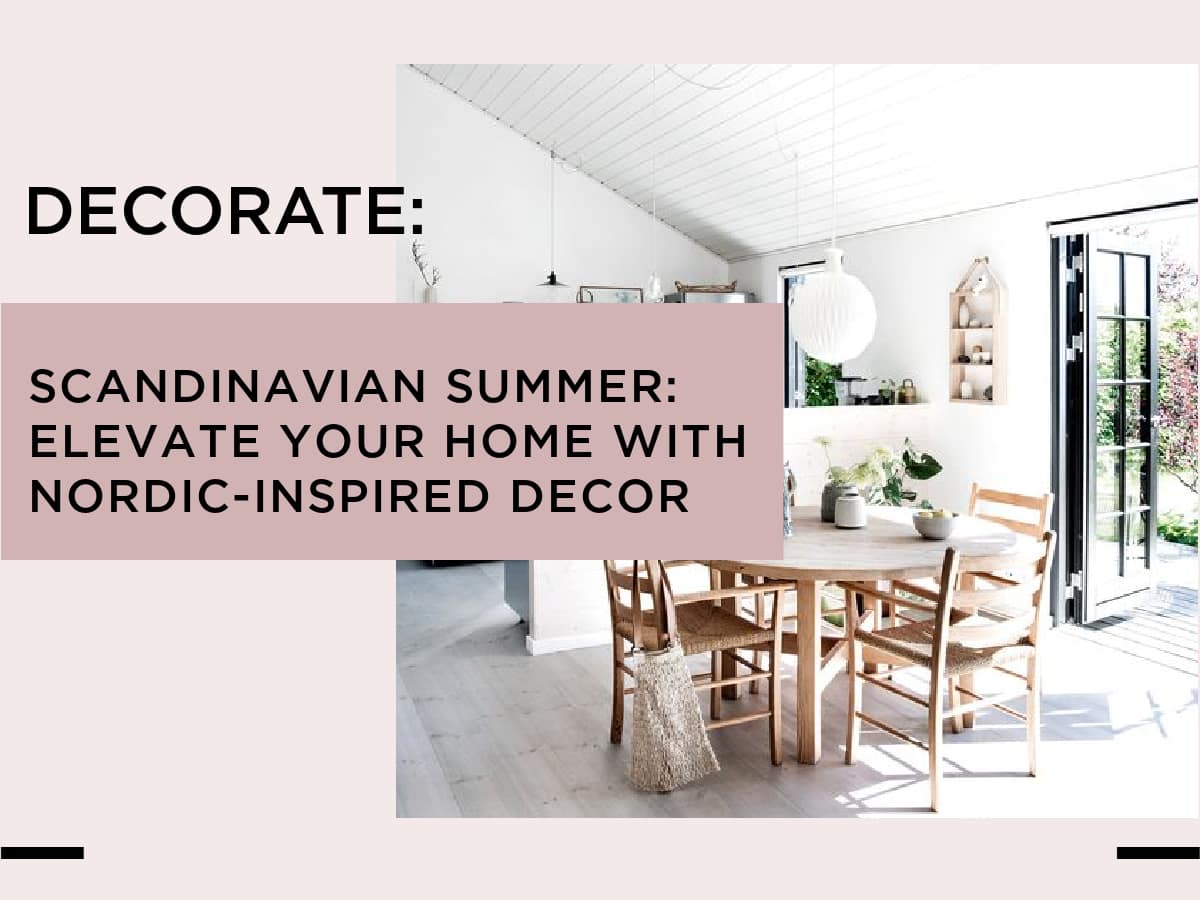 DECORATE:

SCANDINAVIAN SUMMER: ELEVATE YOUR HOME WITH NORDIC-INSPIRED DECOR